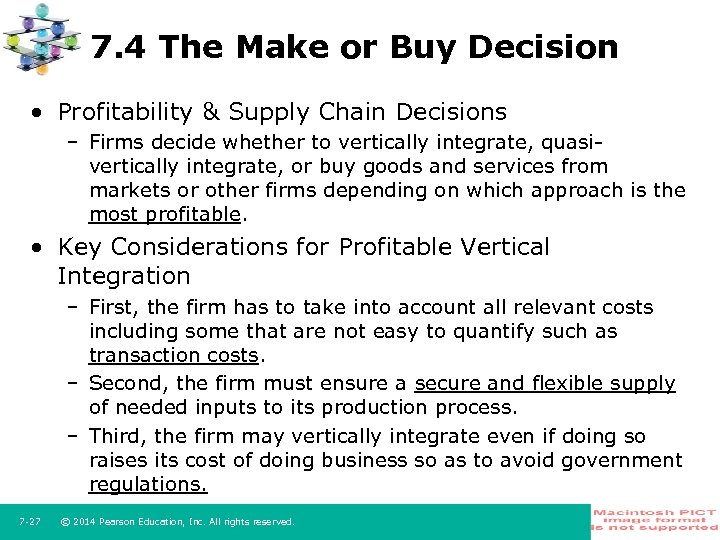 7.4 The Make or Buy Decision

• Profitability & Supply Chain Decisions
– Firms decide whether to vertically integrate, quasi-vertically integrate, or buy goods and services from markets or other firms depending on which approach is the most profitable.

• Key Considerations for Profitable Vertical Integration
– First, the firm has to take into account all relevant costs including some that are not easy to quantify such as transaction costs.
– Second, the firm must ensure a secure and flexible supply of needed inputs to its production process.
– Third, the firm may vertically integrate even if doing so raises its cost of doing business so as to avoid government regulations.

7-27 © 2014 Pearson Education, Inc. All rights reserved.

Macintosh PICT image format is not supported